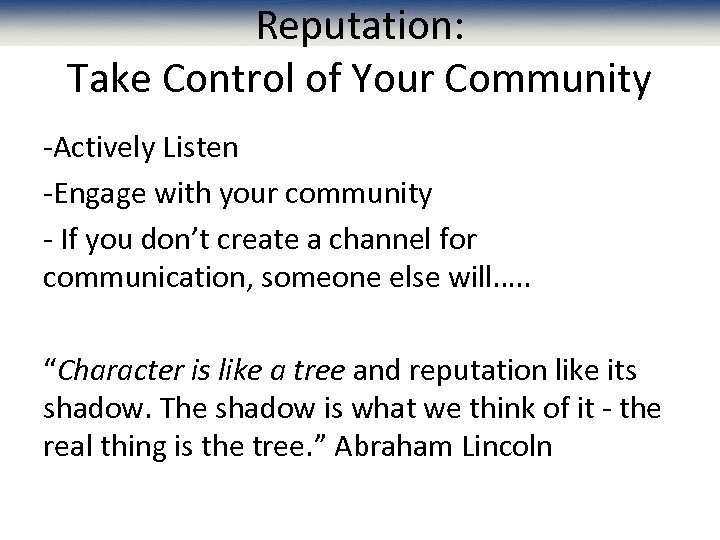 Reputation:
Take Control of Your Community

-Actively Listen

-Engage with your community

- If you don’t create a channel for communication, someone else will…..

“Character is like a tree and reputation like its shadow. The shadow is what we think of it - the real thing is the tree.” Abraham Lincoln